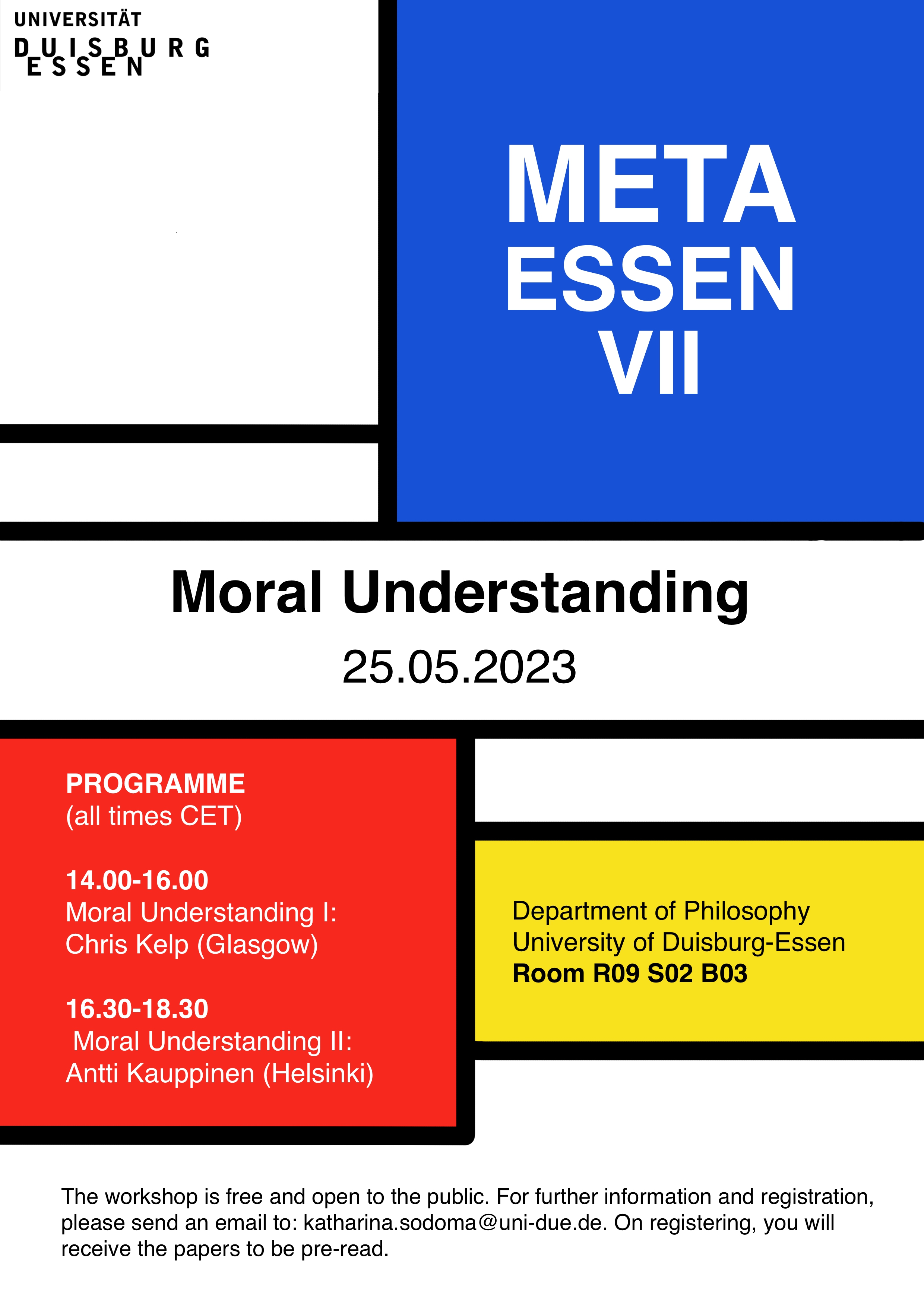 UNIVERSITÄT
DUISBURG
ESSEN

META
ESSEN
VII

Moral Understanding

25.05.2023

PROGRAMME
(all times CET)

14.00-16.00
Moral Understanding I:
Chris Kelp (Glasgow)

16.30-18.30
Moral Understanding II:
Antti Kauppinen (Helsinki)

Department of Philosophy
University of Duisburg-Essen
Room R09 S02 B03

The workshop is free and open to the public. For further information and registration, please send an email to: katharina.sodoma@uni-due.de. On registering, you will receive the papers to be pre-read.